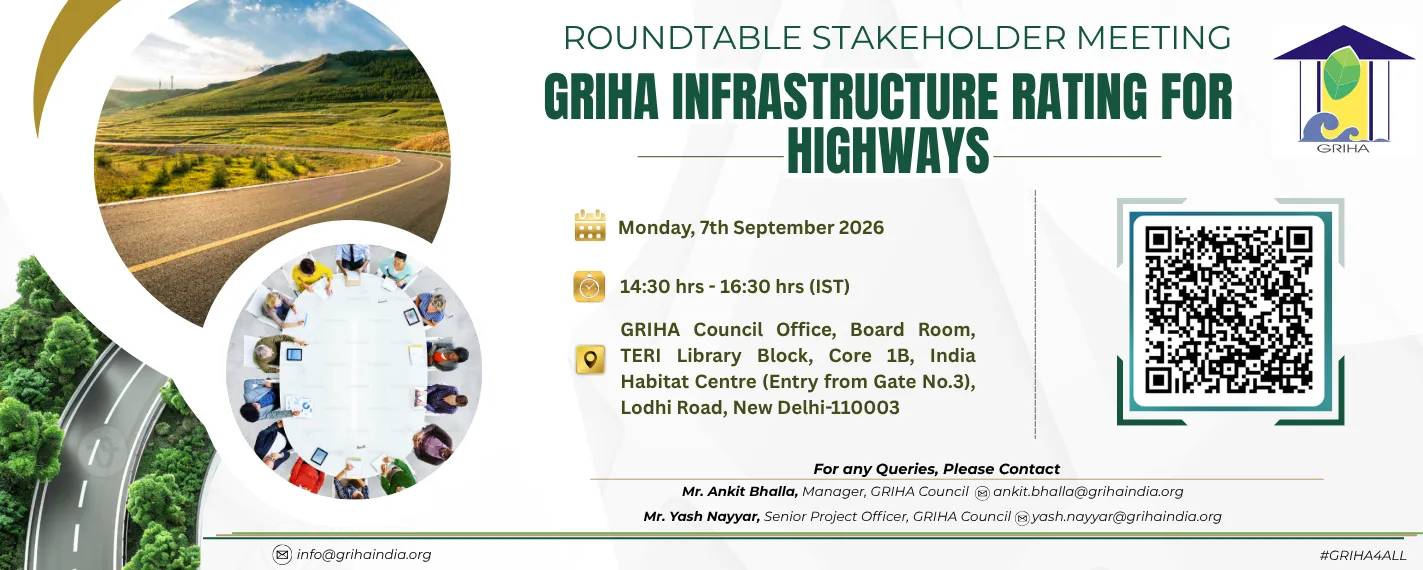 ROUNDTABLE STAKEHOLDER MEETING

GRIHA INFRASTRUCTURE RATING FOR HIGHWAYS

GRIHA

Monday, 7th September 2026

14:30 hrs - 16:30 hrs (IST)

GRIHA Council Office, Board Room, TERI Library Block, Core 1B, India Habitat Centre (Entry from Gate No.3), Lodhi Road, New Delhi-110003

For any Queries, Please Contact

Mr. Ankit Bhalla, Manager, GRIHA Council ankit.bhalla@grihaindia.org

Mr. Yash Nayyar, Senior Project Officer, GRIHA Council yash.nayyar@grihaindia.org

info@grihaindia.org

#GRIHA4ALL